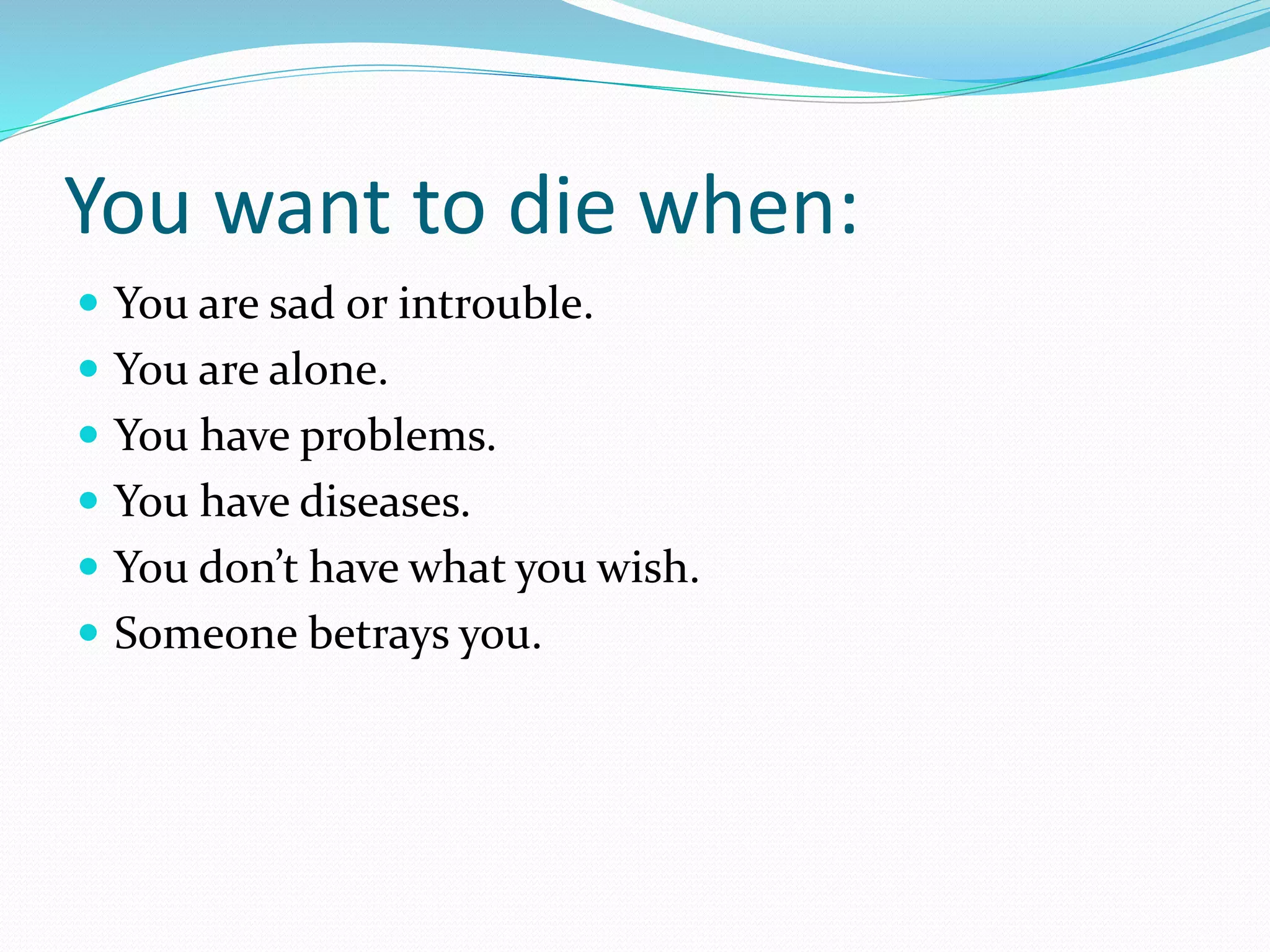 You want to die when:

- You are sad or introuble.
- You are alone.
- You have problems.
- You have diseases.
- You don’t have what you wish.
- Someone betrays you.